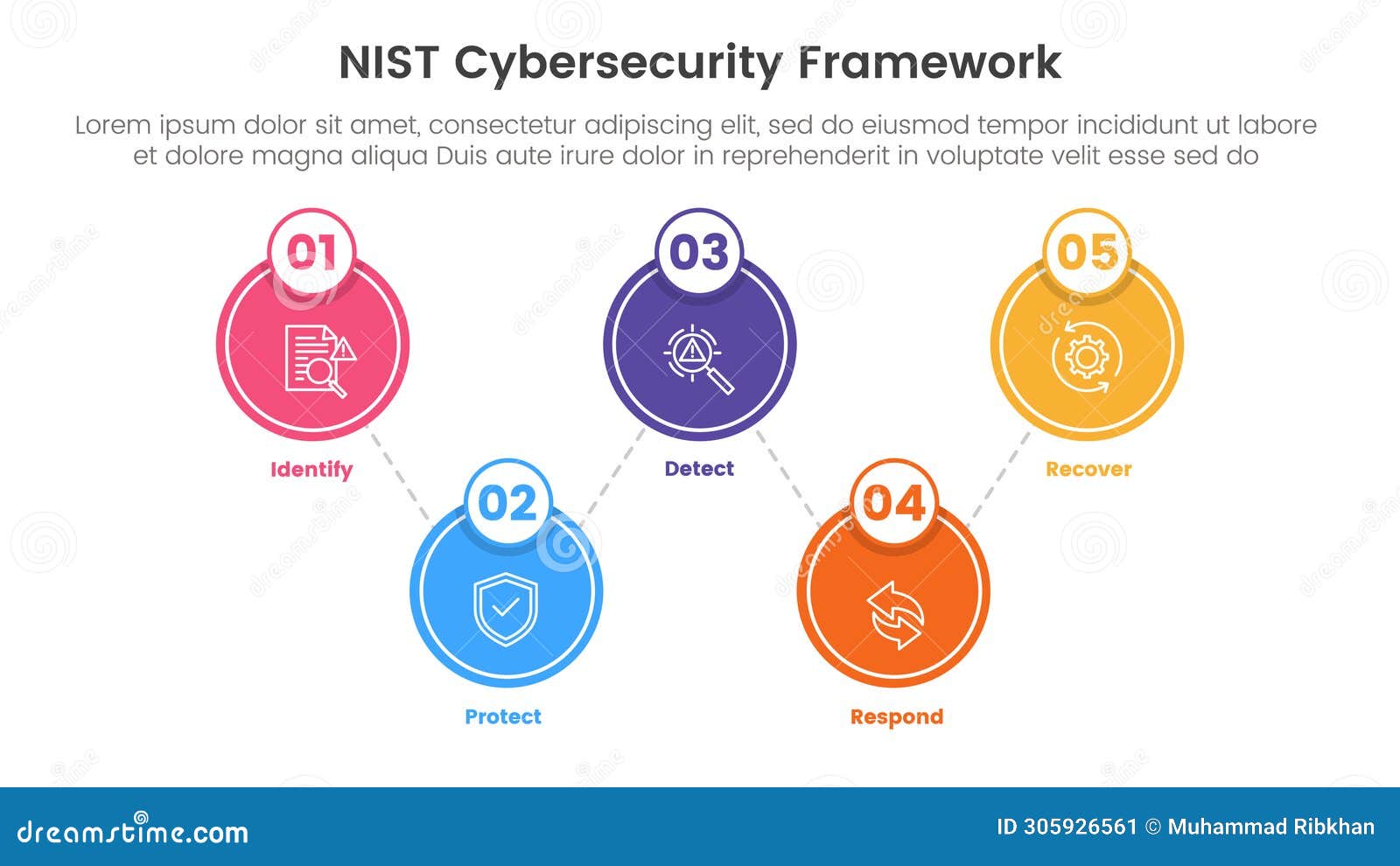 NIST Cybersecurity Framework

Lorem ipsum dolor sit amet, consectetur adipiscing elit, sed do eiusmod tempor incididunt ut labore et dolore magna aliqua Duis aute irure dolor in reprehenderit in voluptate velit esse sed do

01
Identify

02
Protect

03
Detect

04
Respond

05
Recover

dreamstime.com

ID 305926561 © Muhammad Ribkhan